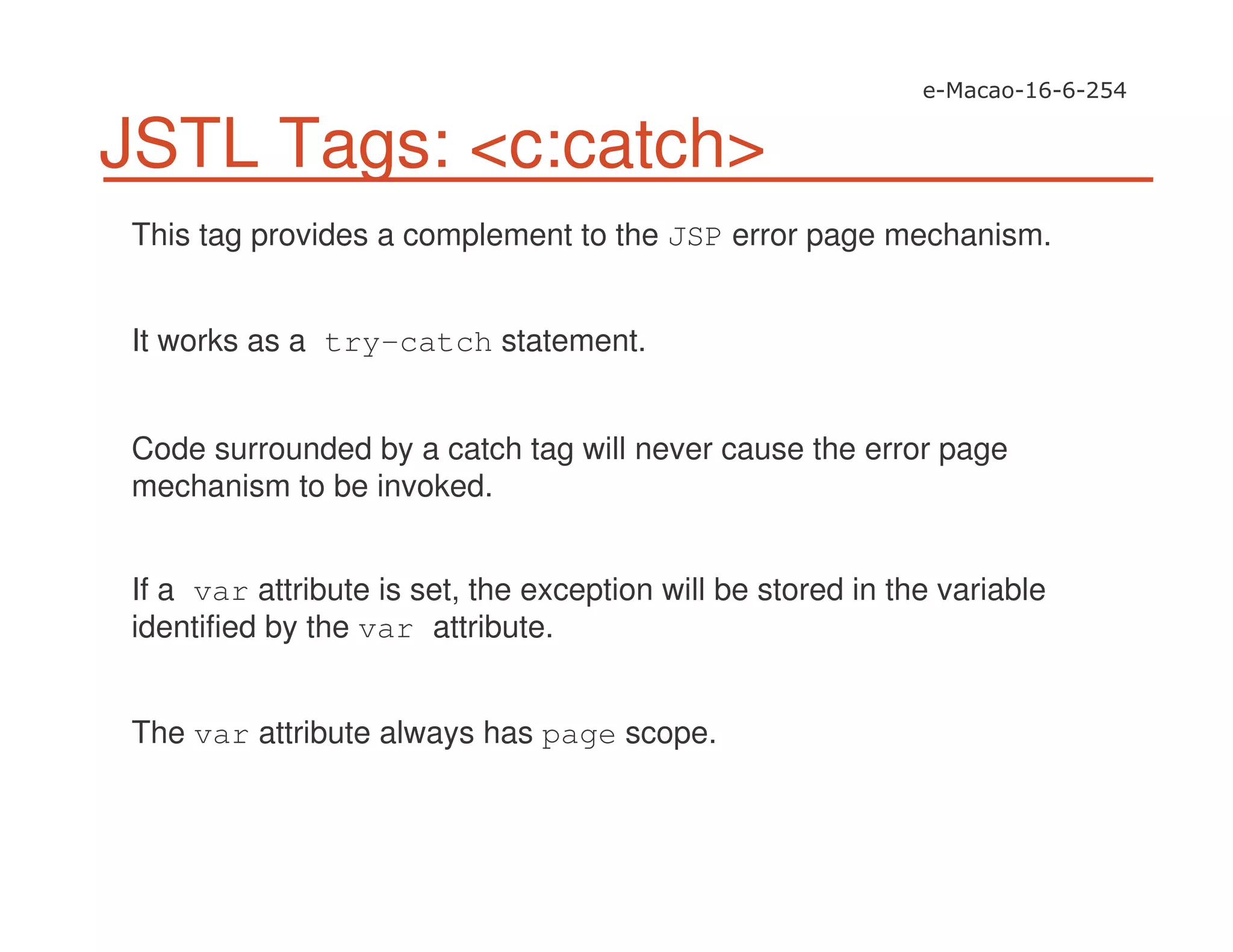 e-Macao-16-6-254

JSTL Tags: <c:catch>

This tag provides a complement to the JSP error page mechanism.

It works as a try-catch statement.

Code surrounded by a catch tag will never cause the error page mechanism to be invoked.

If a var attribute is set, the exception will be stored in the variable identified by the var attribute.

The var attribute always has page scope.